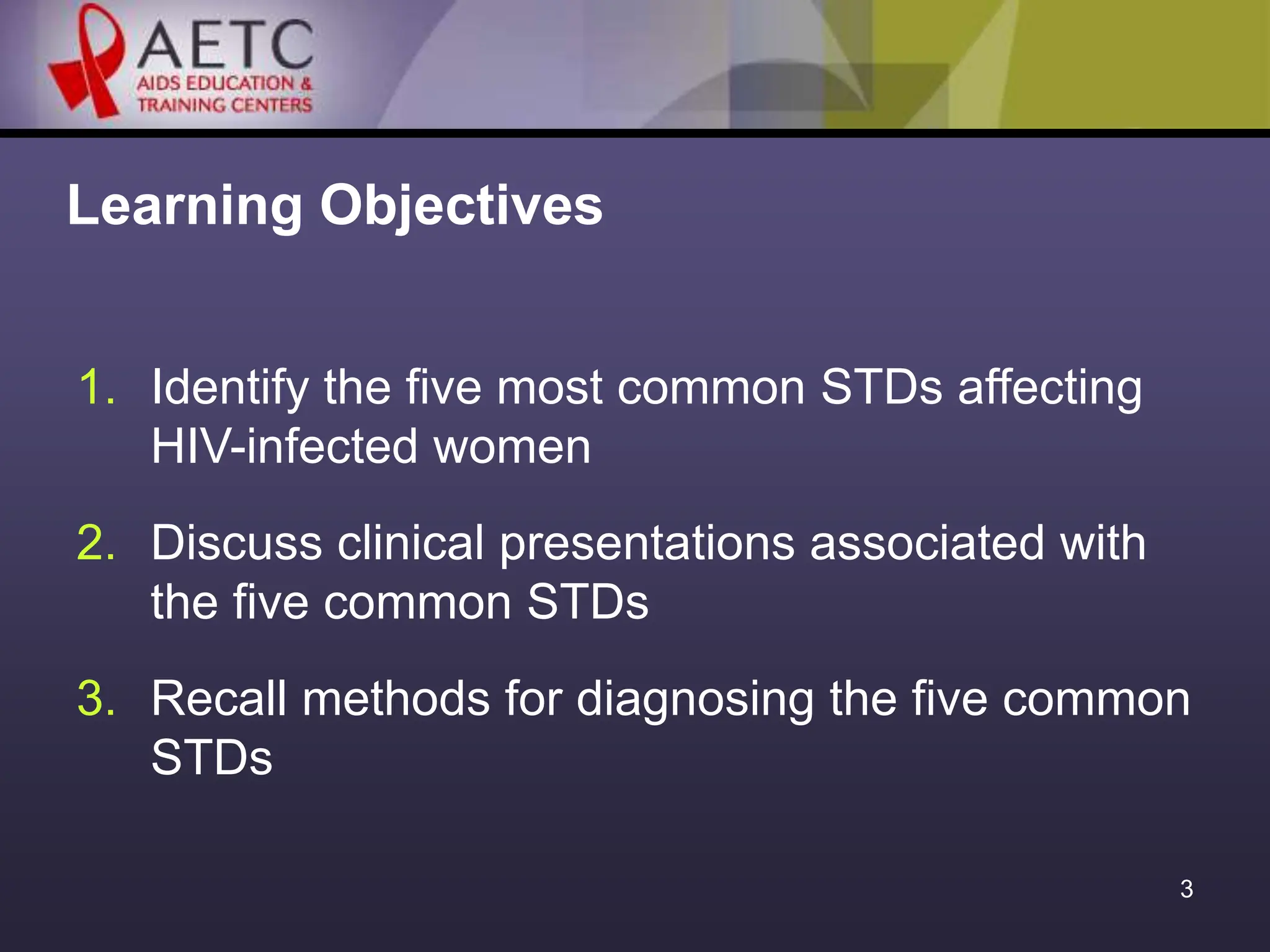 AETC
AIDS EDUCATION &
TRAINING CENTERS

Learning Objectives

1. Identify the five most common STDs affecting HIV-infected women

2. Discuss clinical presentations associated with the five common STDs

3. Recall methods for diagnosing the five common STDs

3